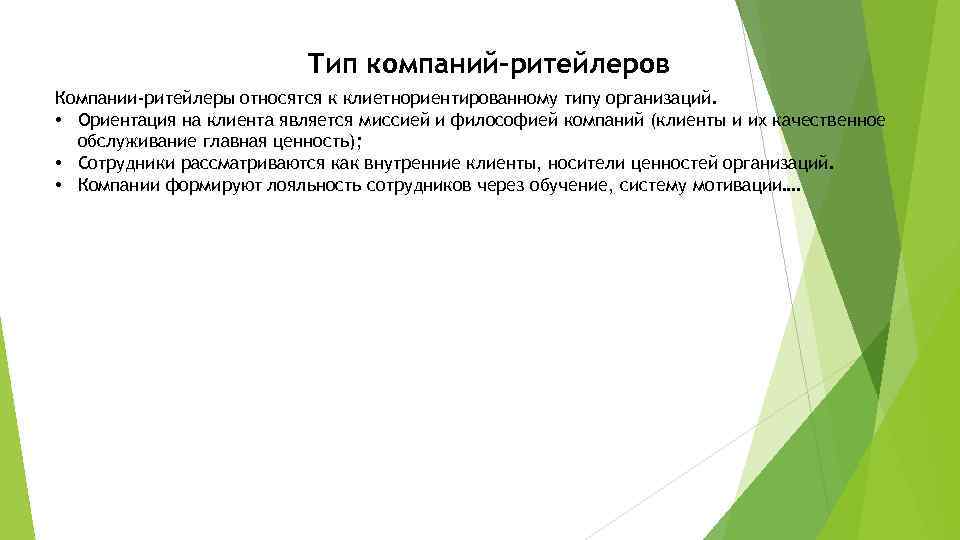 Тип компаний-ритейлеров

Компании-ритейлеры относятся к клиетнориентированному типу организаций.
• Ориентация на клиента является миссией и философией компаний (клиенты и их качественное обслуживание главная ценность);
• Сотрудники рассматриваются как внутренние клиенты, носители ценностей организаций.
• Компании формируют лояльность сотрудников через обучение, систему мотивации….